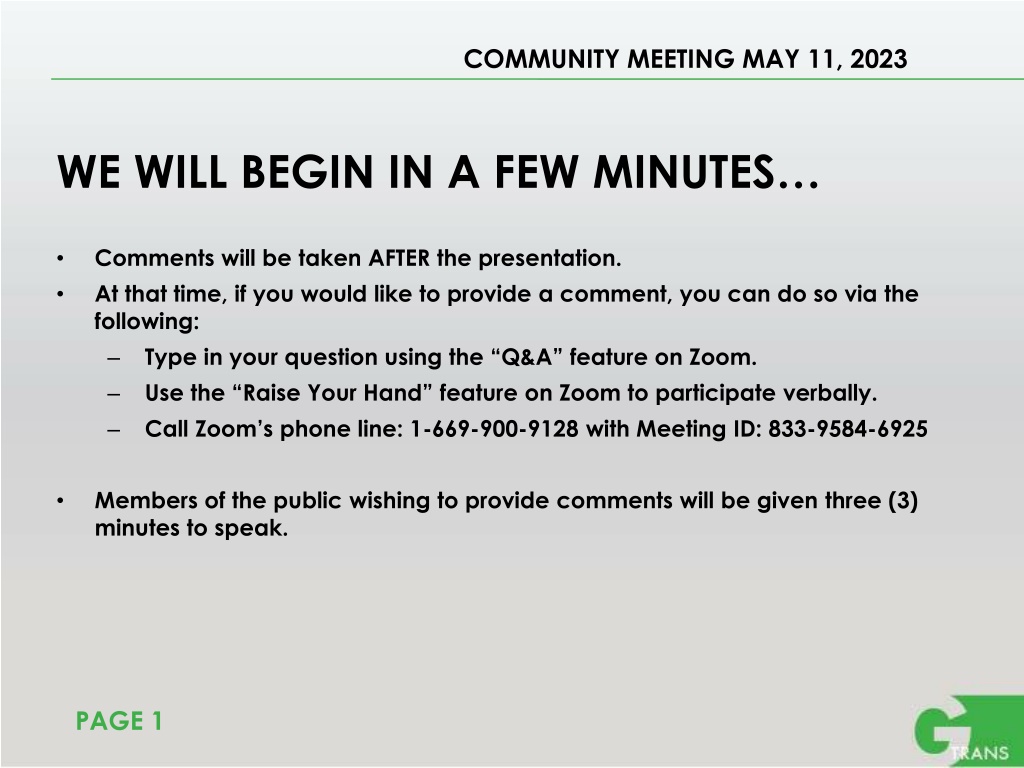 COMMUNITY MEETING MAY 11, 2023

WE WILL BEGIN IN A FEW MINUTES…

• Comments will be taken AFTER the presentation.
• At that time, if you would like to provide a comment, you can do so via the following:
  – Type in your question using the “Q&A” feature on Zoom.
  – Use the “Raise Your Hand” feature on Zoom to participate verbally.
  – Call Zoom’s phone line: 1-669-900-9128 with Meeting ID: 833-9584-6925

• Members of the public wishing to provide comments will be given three (3) minutes to speak.

PAGE 1

G TRANS